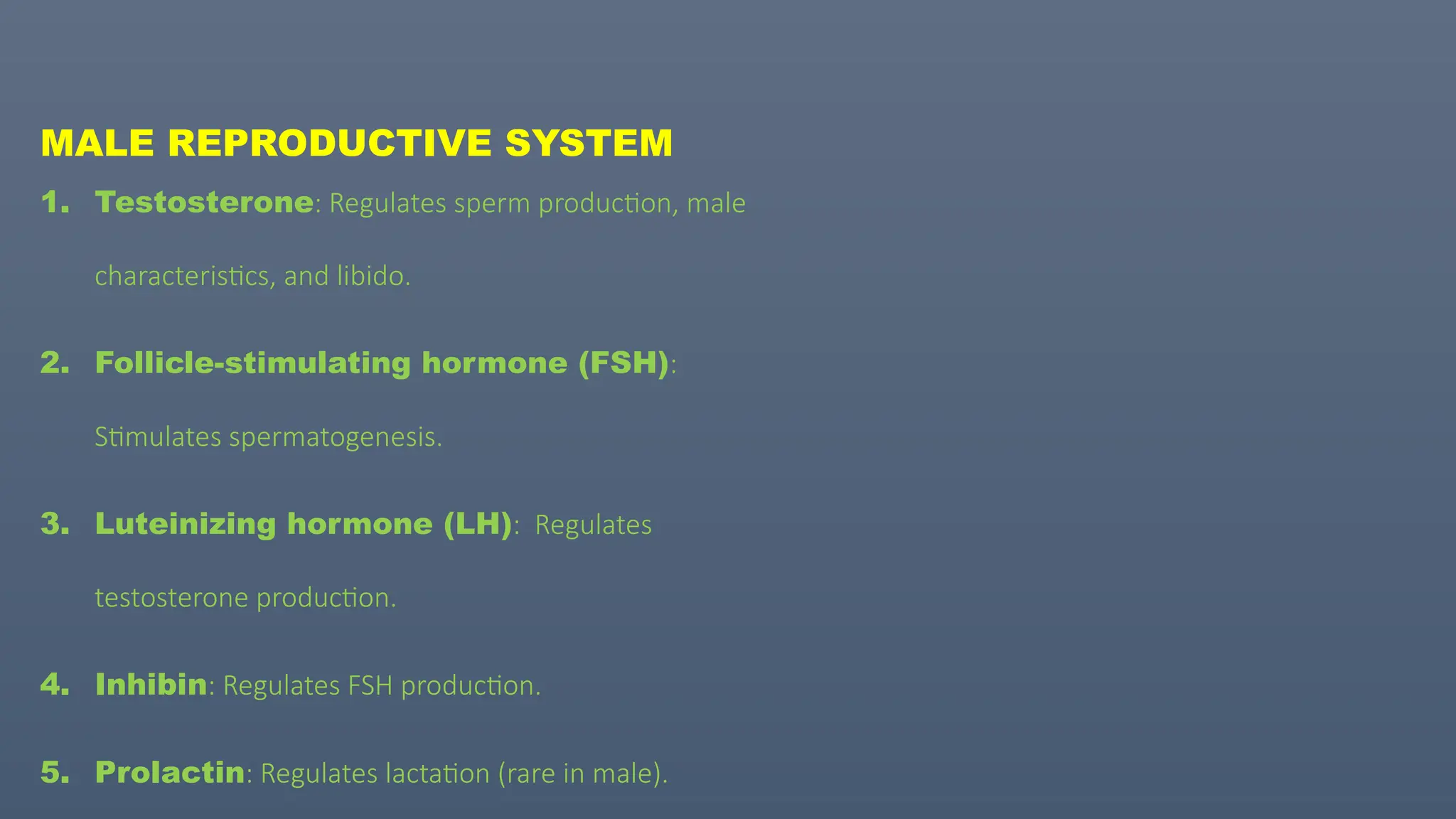 MALE REPRODUCTIVE SYSTEM

1. Testosterone: Regulates sperm production, male characteristics, and libido.

2. Follicle-stimulating hormone (FSH): Stimulates spermatogenesis.

3. Luteinizing hormone (LH): Regulates testosterone production.

4. Inhibin: Regulates FSH production.

5. Prolactin: Regulates lactation (rare in male).